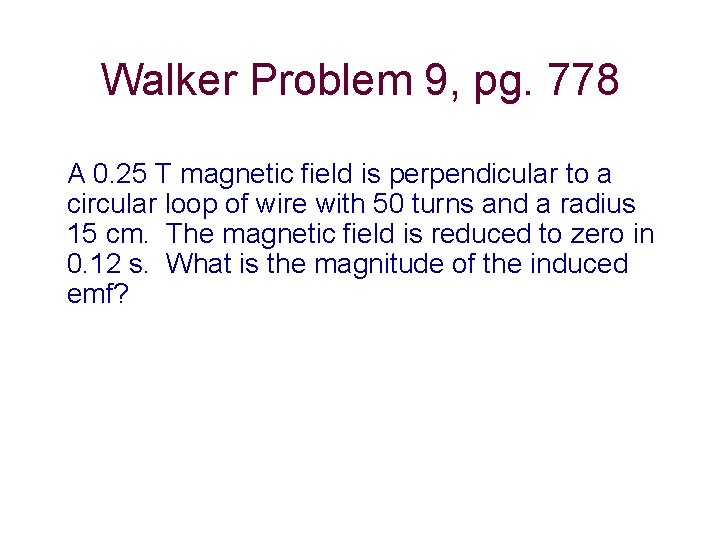 Walker Problem 9, pg. 778

A 0.25 T magnetic field is perpendicular to a circular loop of wire with 50 turns and a radius 15 cm.  The magnetic field is reduced to zero in 0.12 s.  What is the magnitude of the induced emf?